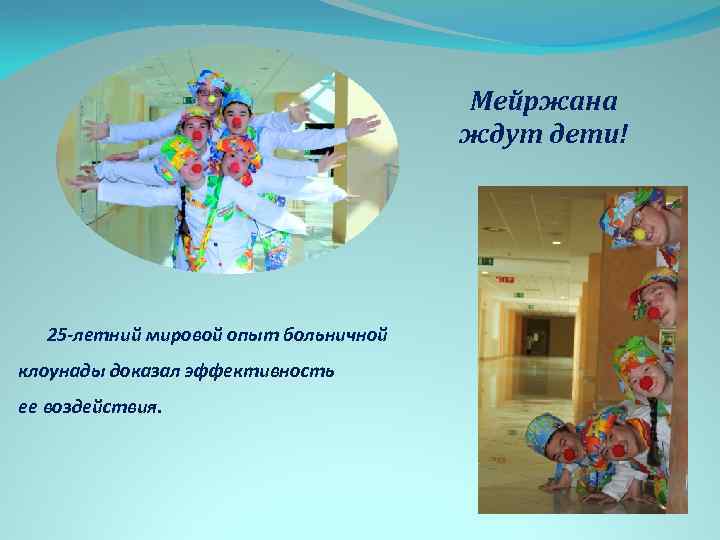 Мейржана
ждут дети!

25-летний мировой опыт больничной клоунады доказал эффективность ее воздействия.